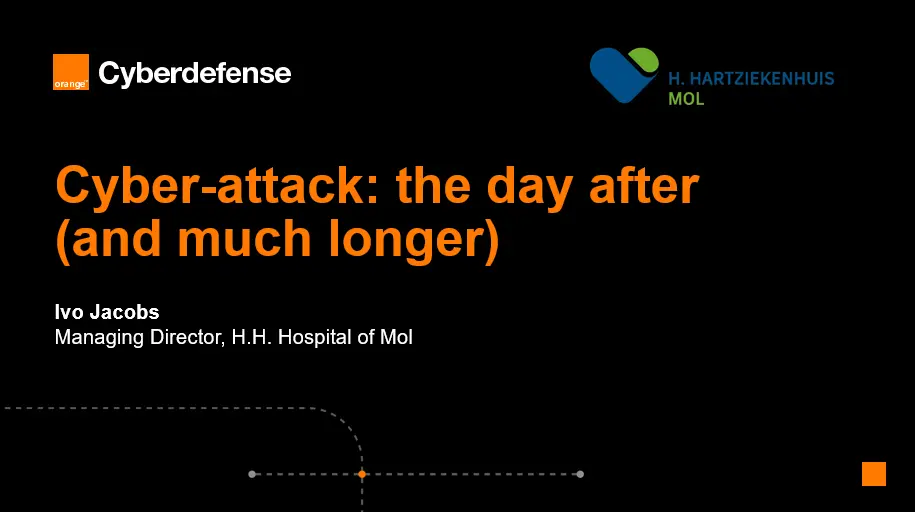 orange Cyberdefense

H. HARTZIEKENHUIS MOL

Cyber-attack: the day after (and much longer)

Ivo Jacobs
Managing Director, H.H. Hospital of Mol